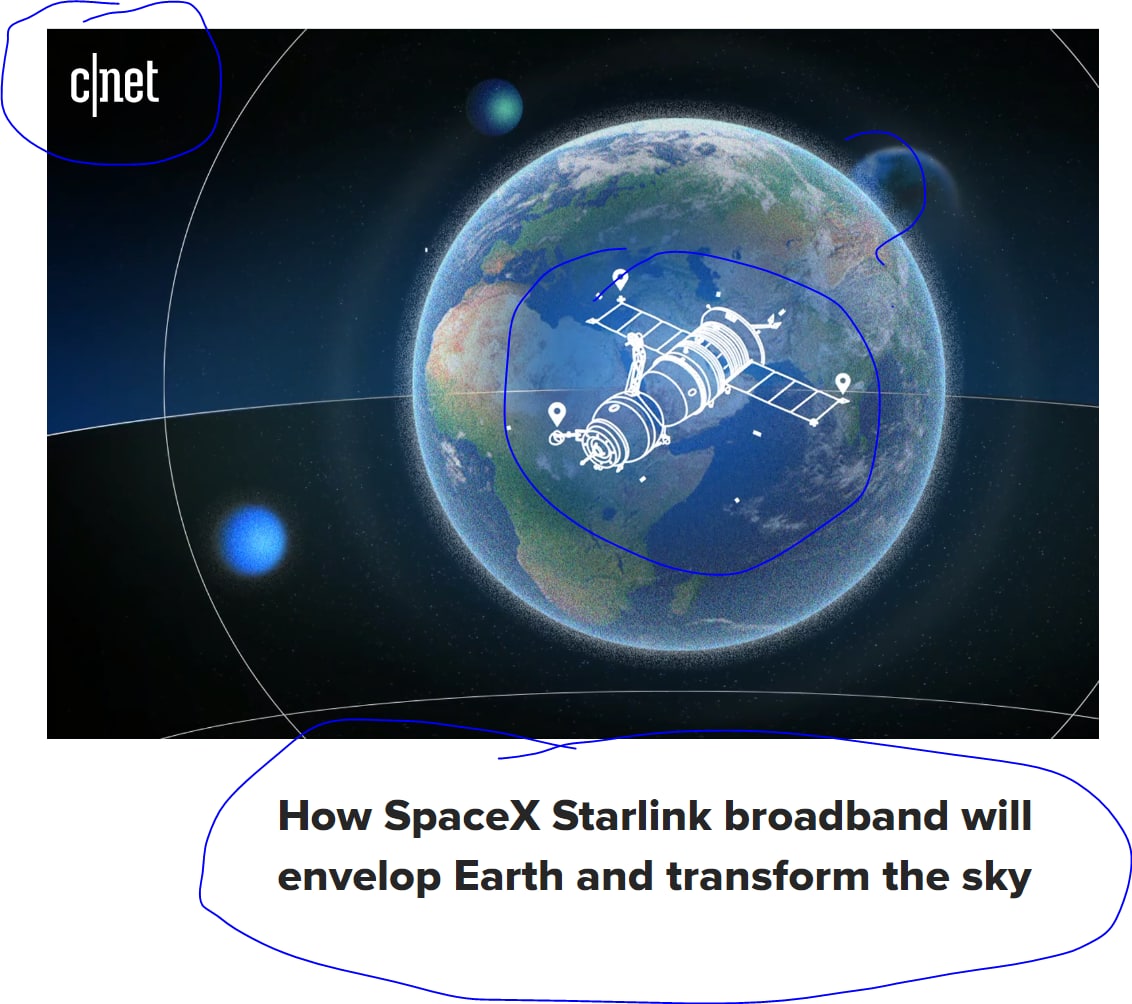 c|net

How SpaceX Starlink broadband will envelop Earth and transform the sky